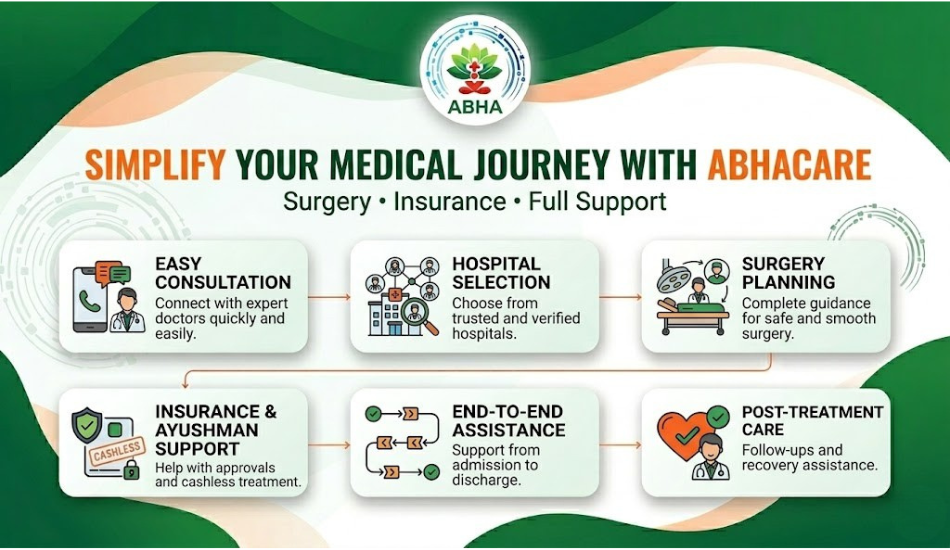 ABHA

SIMPLIFY YOUR MEDICAL JOURNEY WITH ABHACARE

Surgery • Insurance • Full Support

EASY CONSULTATION
Connect with expert doctors quickly and easily.

HOSPITAL SELECTION
Choose from trusted and verified hospitals.

SURGERY PLANNING
Complete guidance for safe and smooth surgery.

CASHLESS

INSURANCE & AYUSHMAN SUPPORT
Help with approvals and cashless treatment.

END-TO-END ASSISTANCE
Support from admission to discharge.

POST-TREATMENT CARE
Follow-ups and recovery assistance.